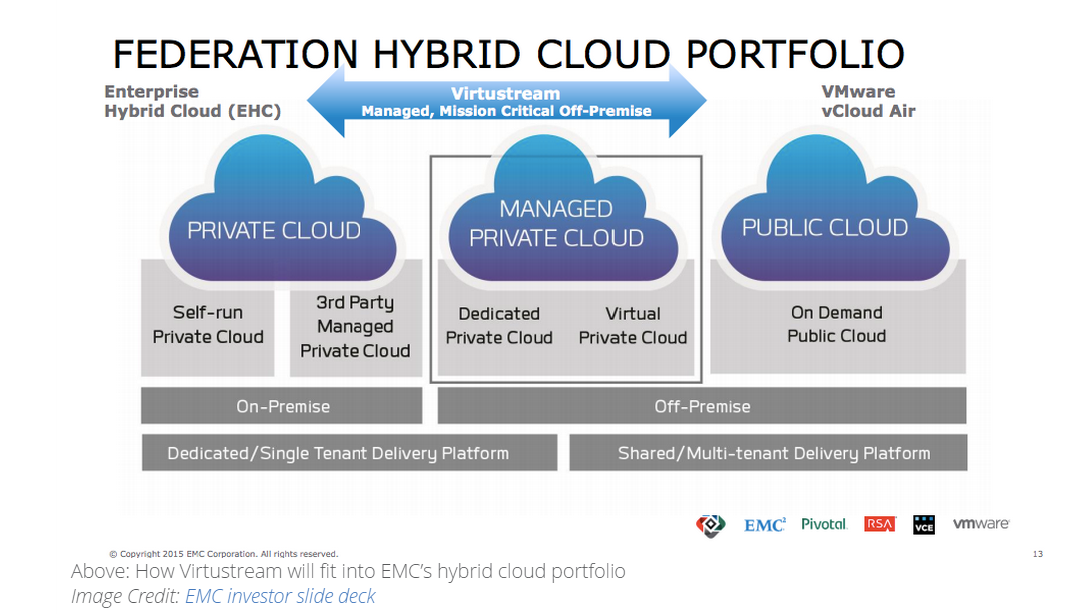 FEDERATION HYBRID CLOUD PORTFOLIO

Enterprise Hybrid Cloud (EHC)

Virtustream
Managed, Mission Critical Off-Premise

VMware vCloud Air

PRIVATE CLOUD

MANAGED PRIVATE CLOUD

PUBLIC CLOUD

Self-run Private Cloud

3rd Party Managed Private Cloud

Dedicated Private Cloud

Virtual Private Cloud

On Demand Public Cloud

On-Premise

Off-Premise

Dedicated/Single Tenant Delivery Platform

Shared/Multi-tenant Delivery Platform

EMC² Pivotal RSA VCE vmware

© Copyright 2015 EMC Corporation. All rights reserved.

13

Above: How Virtustream will fit into EMC's hybrid cloud portfolio
Image Credit: EMC investor slide deck